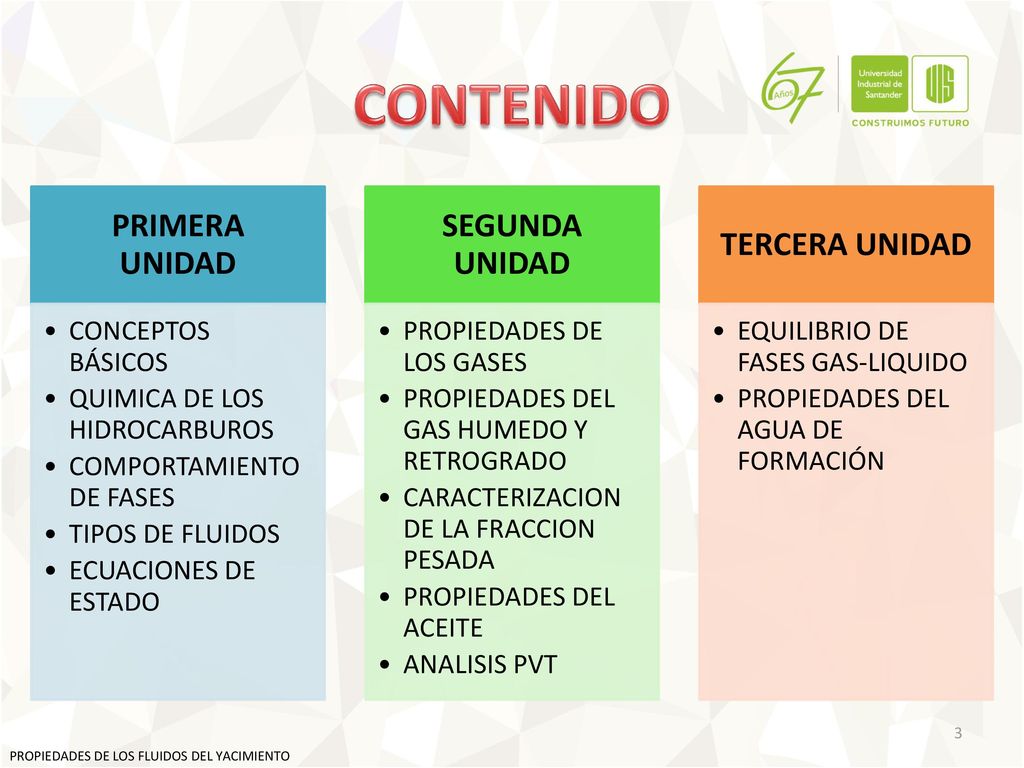 CONTENIDO

67 Años

Universidad Industrial de Santander

UIS

CONSTRUIMOS FUTURO

PRIMERA UNIDAD

• CONCEPTOS BÁSICOS
• QUIMICA DE LOS HIDROCARBUROS
• COMPORTAMIENTO DE FASES
• TIPOS DE FLUIDOS
• ECUACIONES DE ESTADO

SEGUNDA UNIDAD

• PROPIEDADES DE LOS GASES
• PROPIEDADES DEL GAS HUMEDO Y RETROGRADO
• CARACTERIZACION DE LA FRACCION PESADA
• PROPIEDADES DEL ACEITE
• ANALISIS PVT

TERCERA UNIDAD

• EQUILIBRIO DE FASES GAS-LIQUIDO
• PROPIEDADES DEL AGUA DE FORMACIÓN

3

PROPIEDADES DE LOS FLUIDOS DEL YACIMIENTO